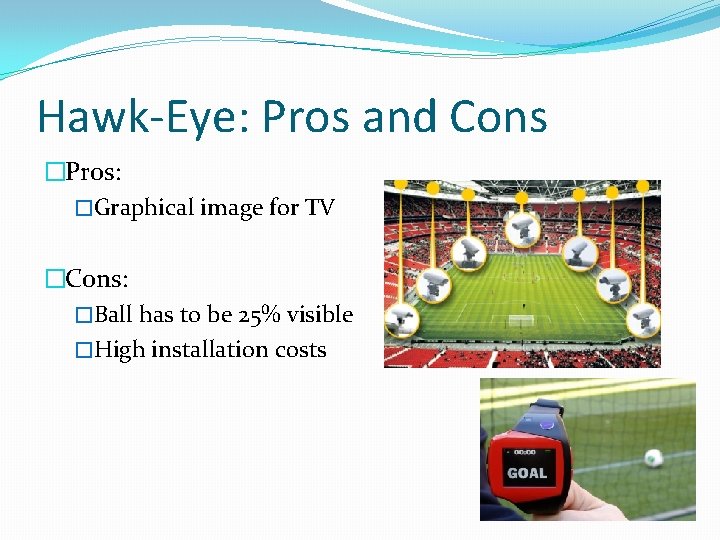 Hawk-Eye: Pros and Cons

□Pros:

□Graphical image for TV

□Cons:

□Ball has to be 25% visible

□High installation costs

00:00

GOAL